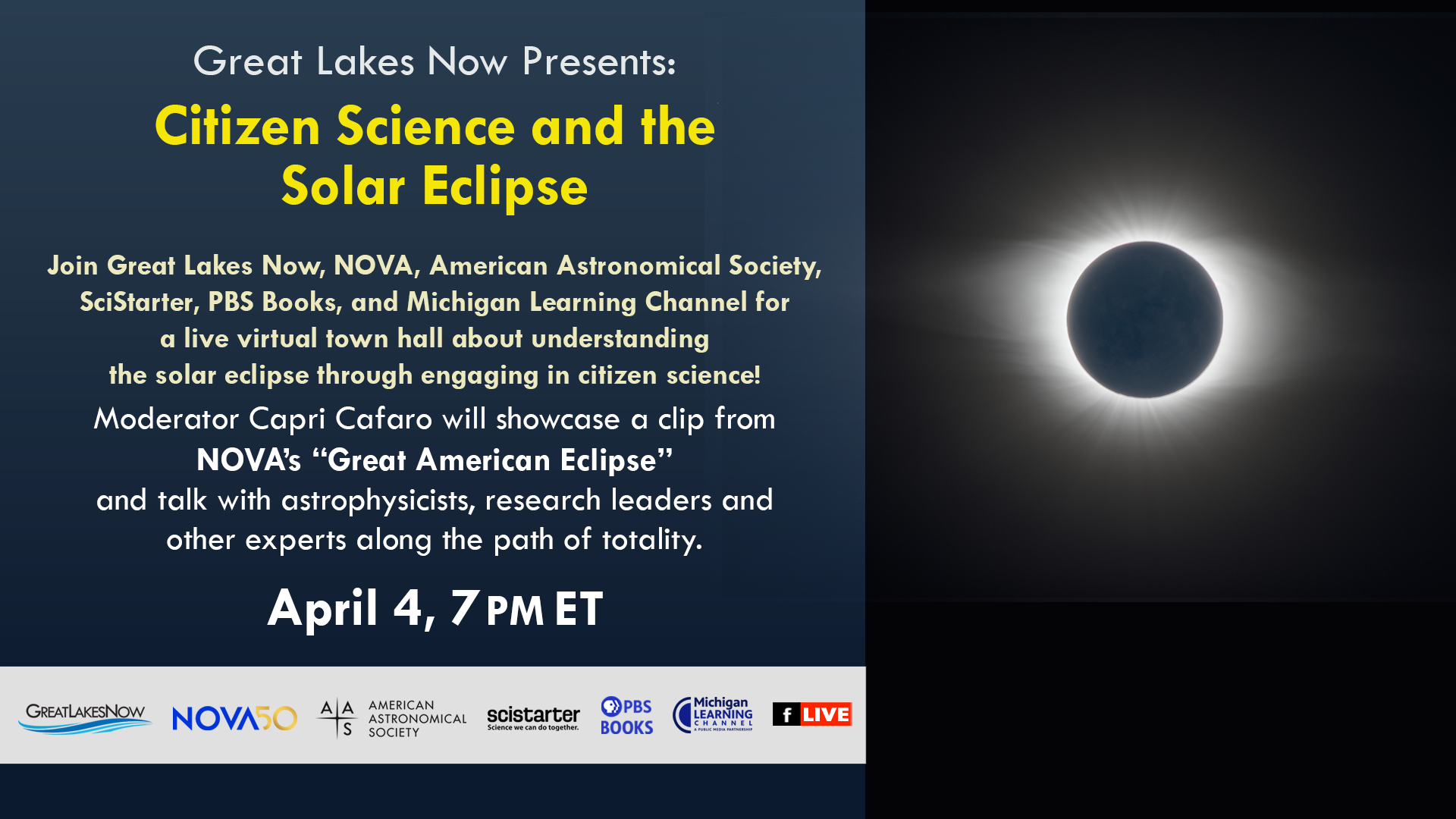 Great Lakes Now Presents:

Citizen Science and the Solar Eclipse

Join Great Lakes Now, NOVA, American Astronomical Society, SciStarter, PBS Books, and Michigan Learning Channel for a live virtual town hall about understanding the solar eclipse through engaging in citizen science!

Moderator Capri Cafaro will showcase a clip from NOVA's "Great American Eclipse" and talk with astrophysicists, research leaders and other experts along the path of totality.

April 4, 7 PM ET

GREATLAKESNOW NOVA50 A A S AMERICAN ASTRONOMICAL SOCIETY scistarter Science we can do together. PBS BOOKS Michigan LEARNING CHANNEL A PUBLIC MEDIA PARTNERSHIP f LIVE